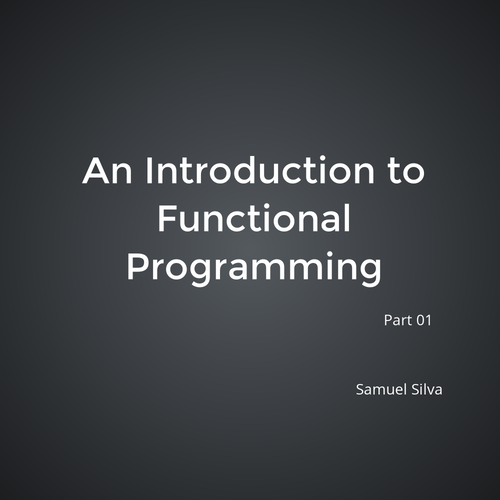 An Introduction to Functional Programming

Part 01

Samuel Silva